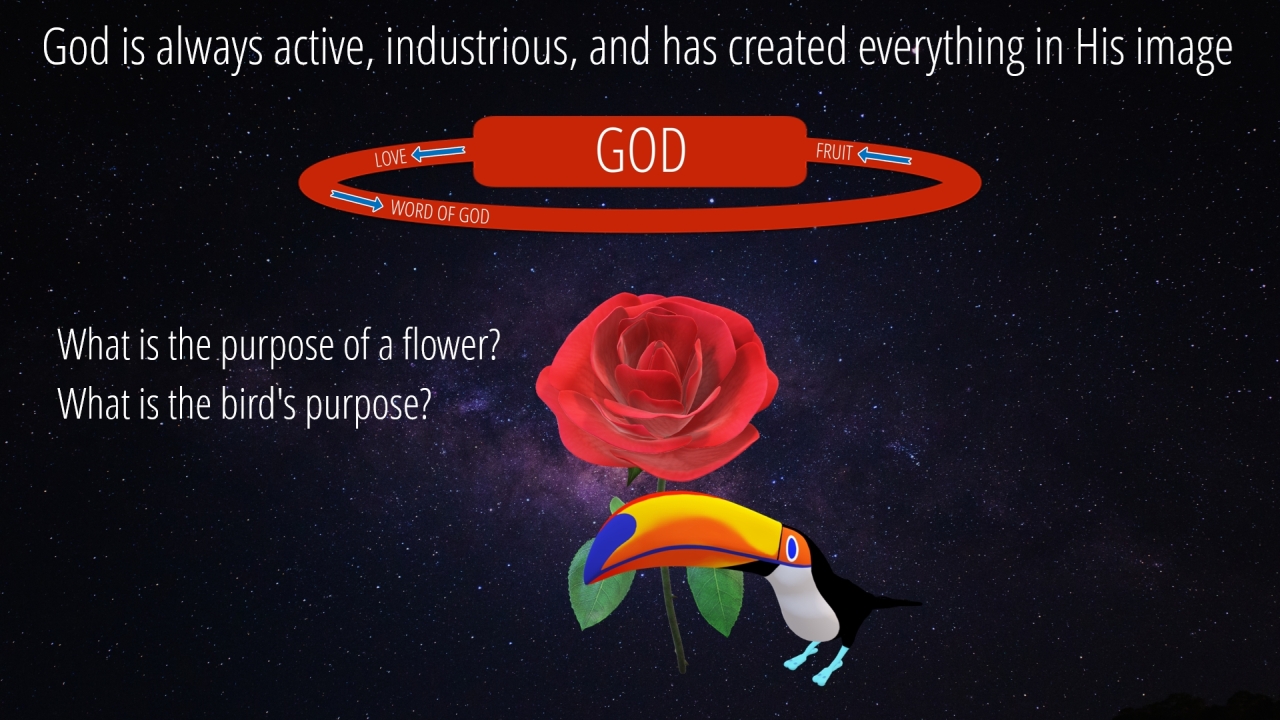 God is always active, industrious, and has created everything in His image

LOVE
GOD
FRUIT
WORD OF GOD

What is the purpose of a flower?
What is the bird's purpose?